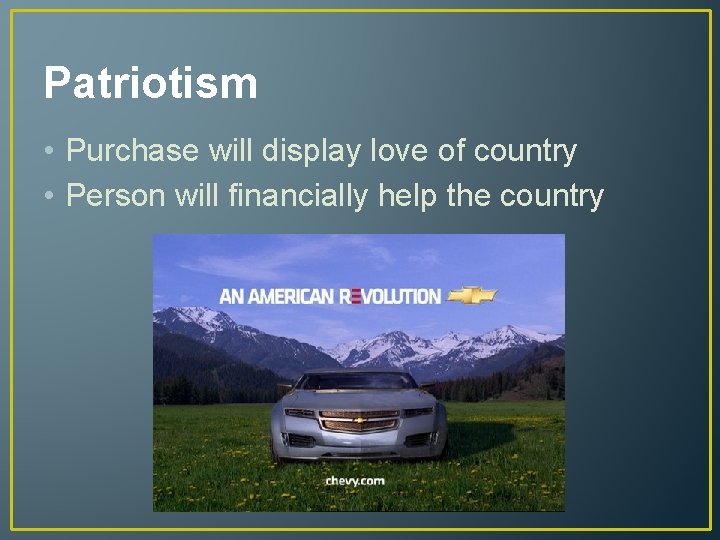 Patriotism

• Purchase will display love of country
• Person will financially help the country

AN AMERICAN REVOLUTION

chevy.com